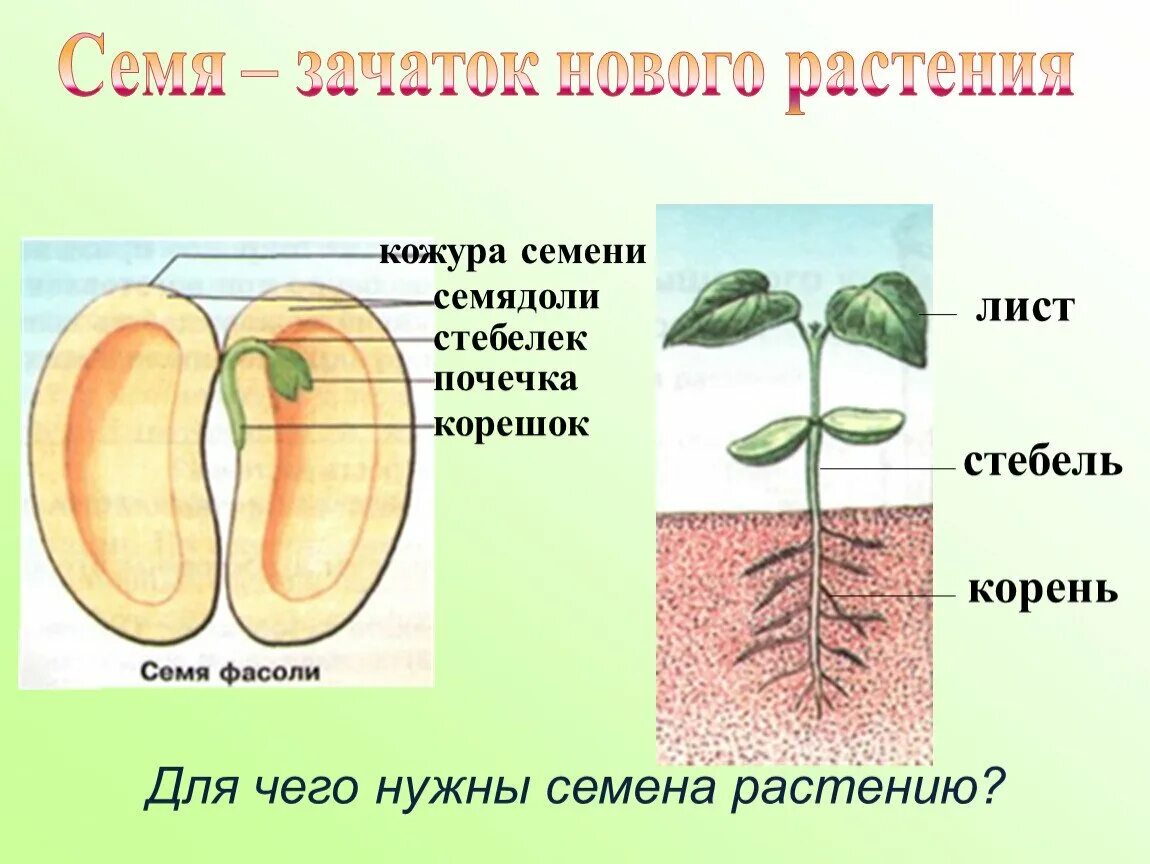 Семя – зачаток нового растения

кожура семени
семядоли
стебелек
почечка
корешок

Семя фасоли

лист
стебель
корень

Для чего нужны семена растению?